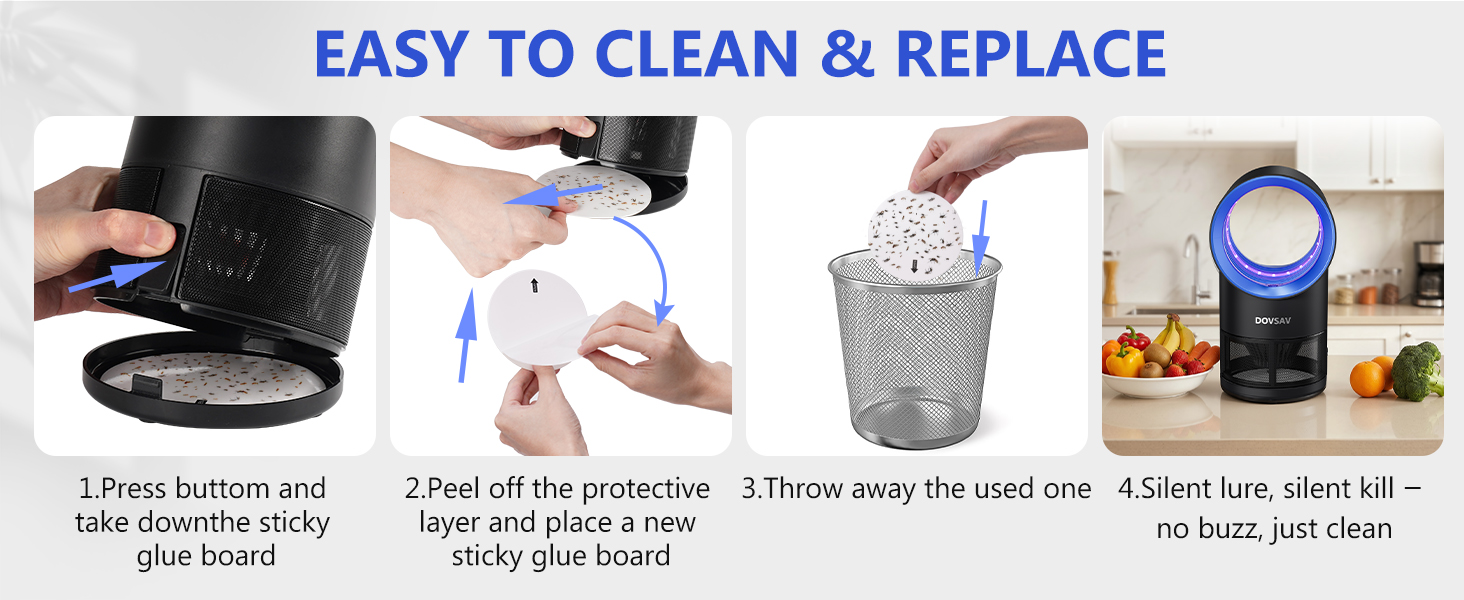 EASY TO CLEAN & REPLACE

DOVSAV

1.Press buttom and take downthe sticky glue board

2.Peel off the protective layer and place a new sticky glue board

3.Throw away the used one

4.Silent lure, silent kill – no buzz, just clean